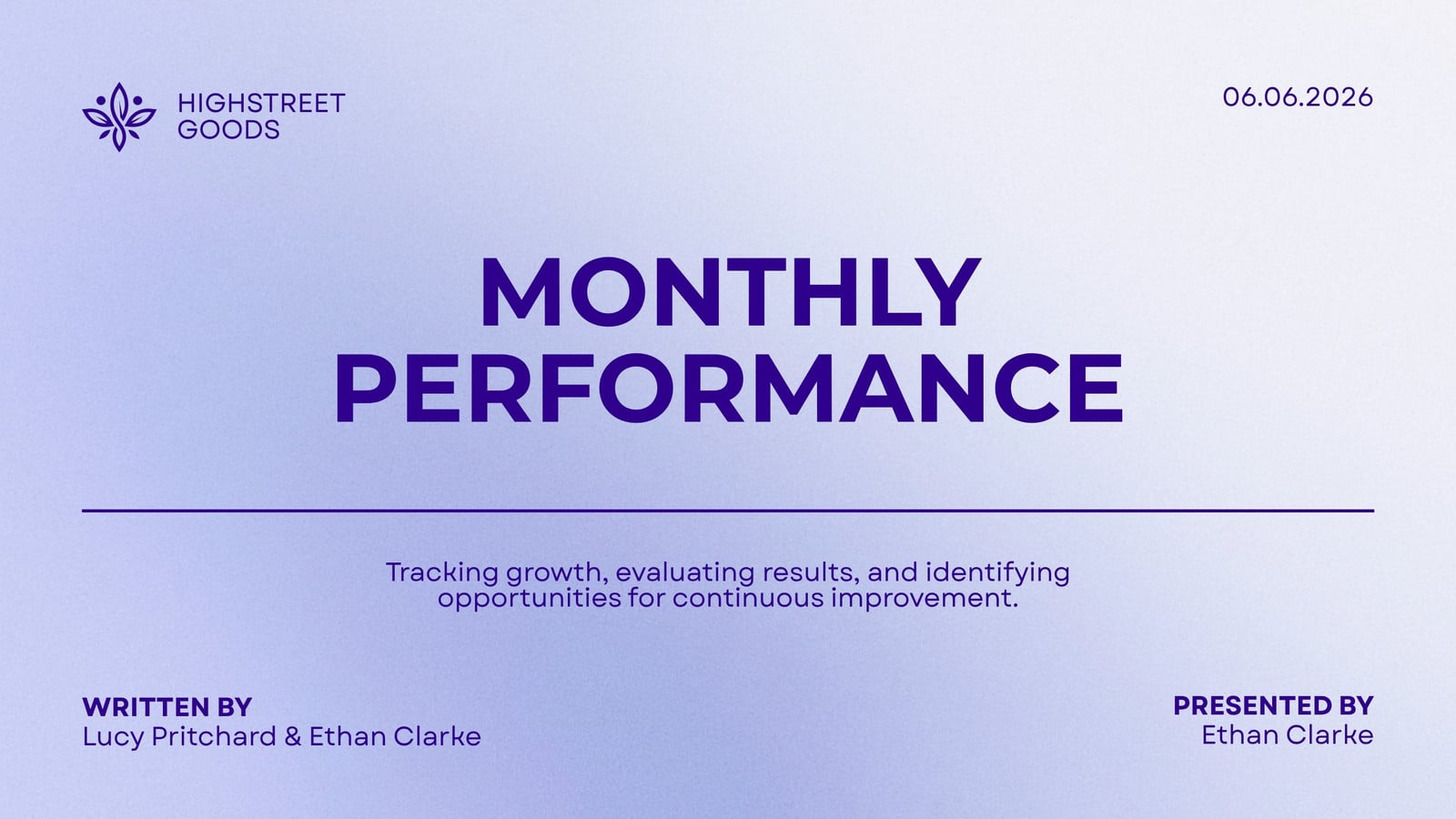 HIGHSTREET GOODS

06.06.2026

MONTHLY PERFORMANCE

Tracking growth, evaluating results, and identifying opportunities for continuous improvement.

WRITTEN BY
Lucy Pritchard & Ethan Clarke

PRESENTED BY
Ethan Clarke